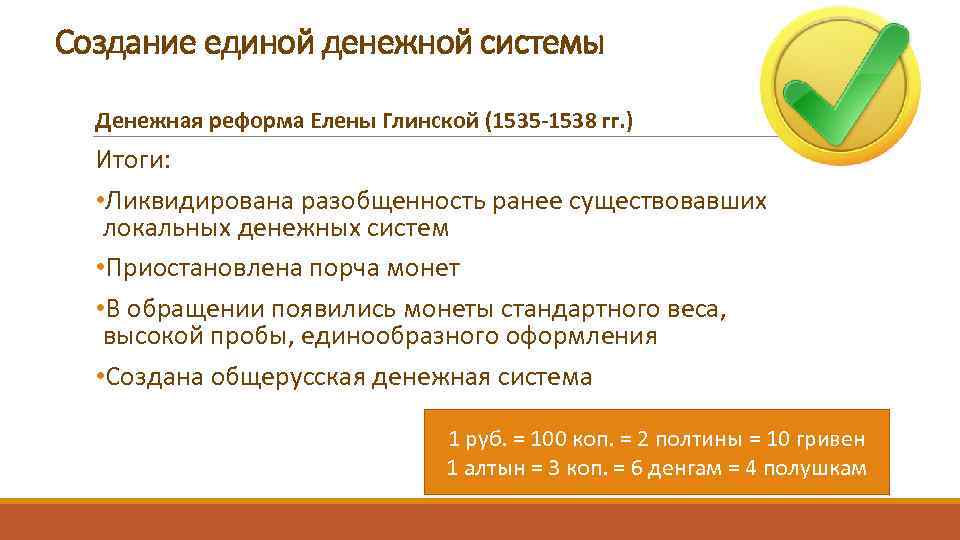 Создание единой денежной системы

Денежная реформа Елены Глинской (1535-1538 гг.)

Итоги:

•Ликвидирована разобщенность ранее существовавших локальных денежных систем

•Приостановлена порча монет

•В обращении появились монеты стандартного веса, высокой пробы, единообразного оформления

•Создана общерусская денежная система

1 руб. = 100 коп. = 2 полтины = 10 гривен
1 алтын = 3 коп. = 6 денгам = 4 полушкам